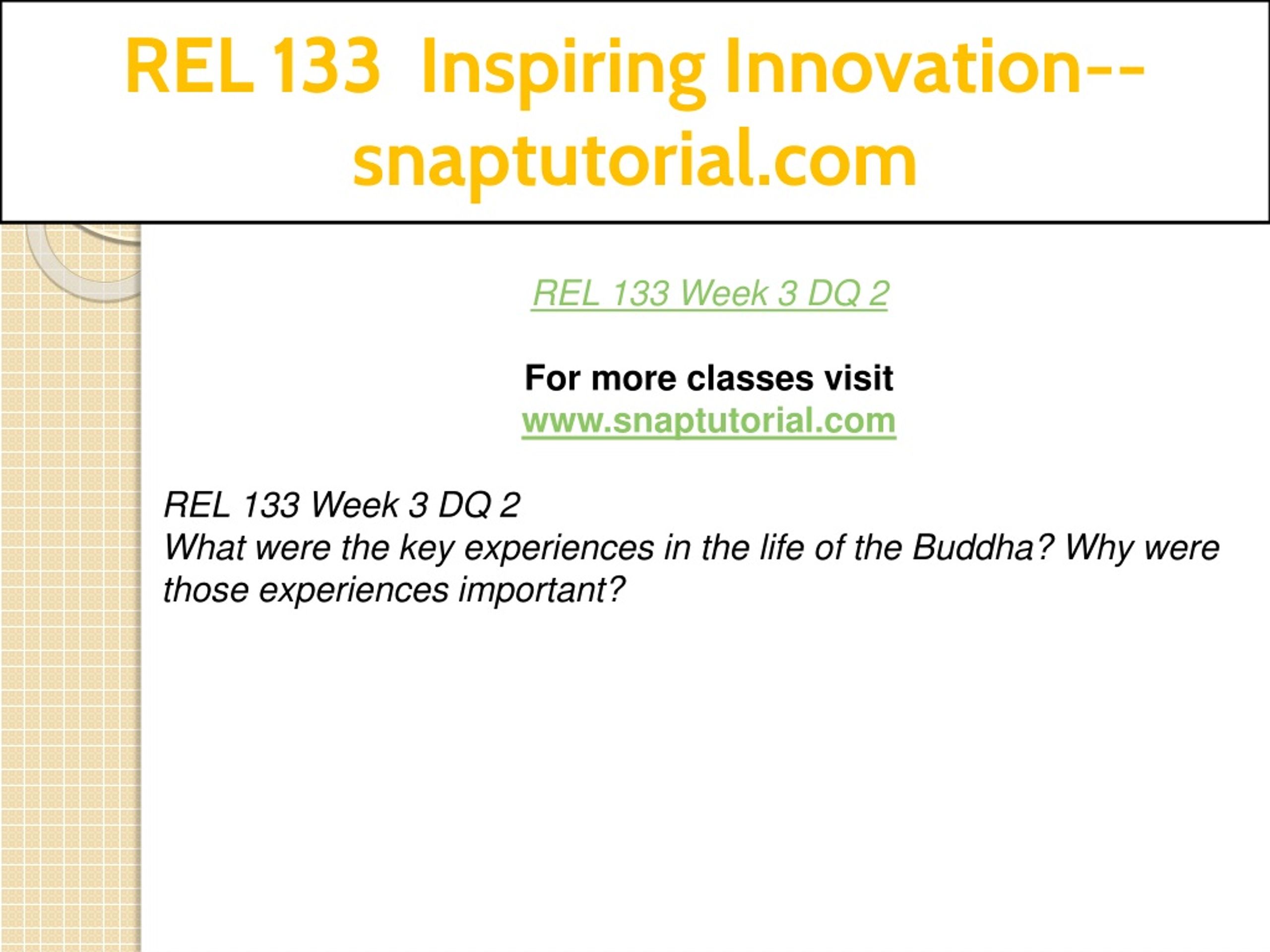 REL 133 Inspiring Innovation--snaptutorial.com

REL 133 Week 3 DQ 2

For more classes visit
www.snaptutorial.com

REL 133 Week 3 DQ 2
What were the key experiences in the life of the Buddha? Why were those experiences important?